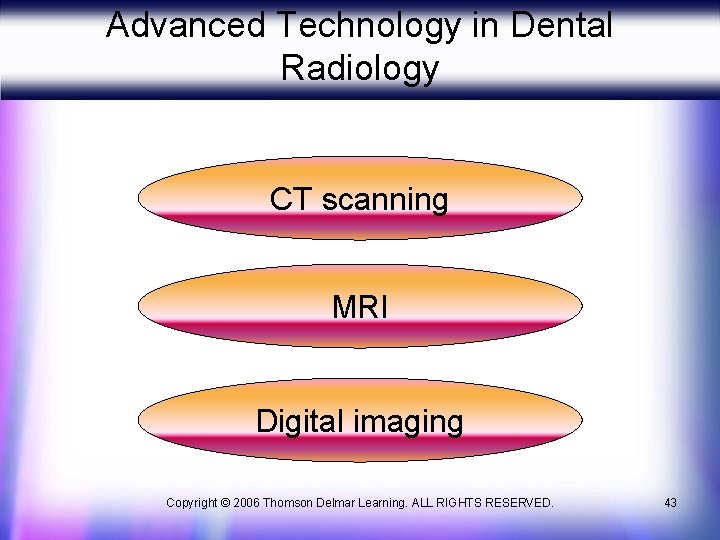 Advanced Technology in Dental Radiology

CT scanning

MRI

Digital imaging

Copyright © 2006 Thomson Delmar Learning. ALL RIGHTS RESERVED.

43